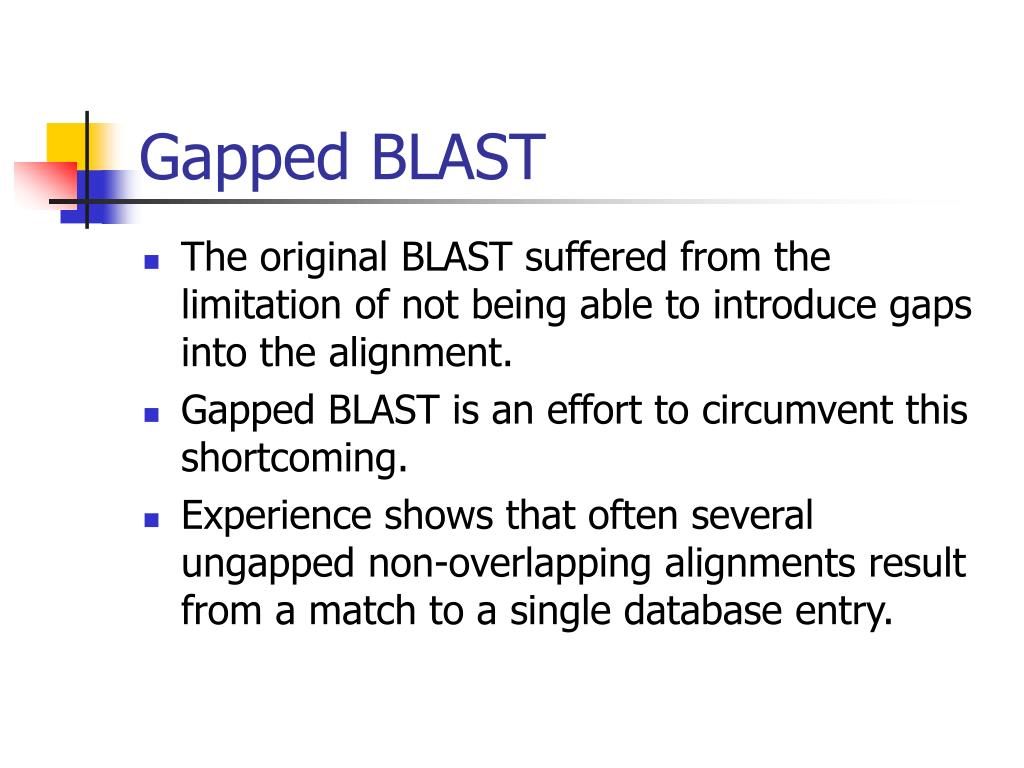 Gapped BLAST

- The original BLAST suffered from the limitation of not being able to introduce gaps into the alignment.
- Gapped BLAST is an effort to circumvent this shortcoming.
- Experience shows that often several ungapped non-overlapping alignments result from a match to a single database entry.